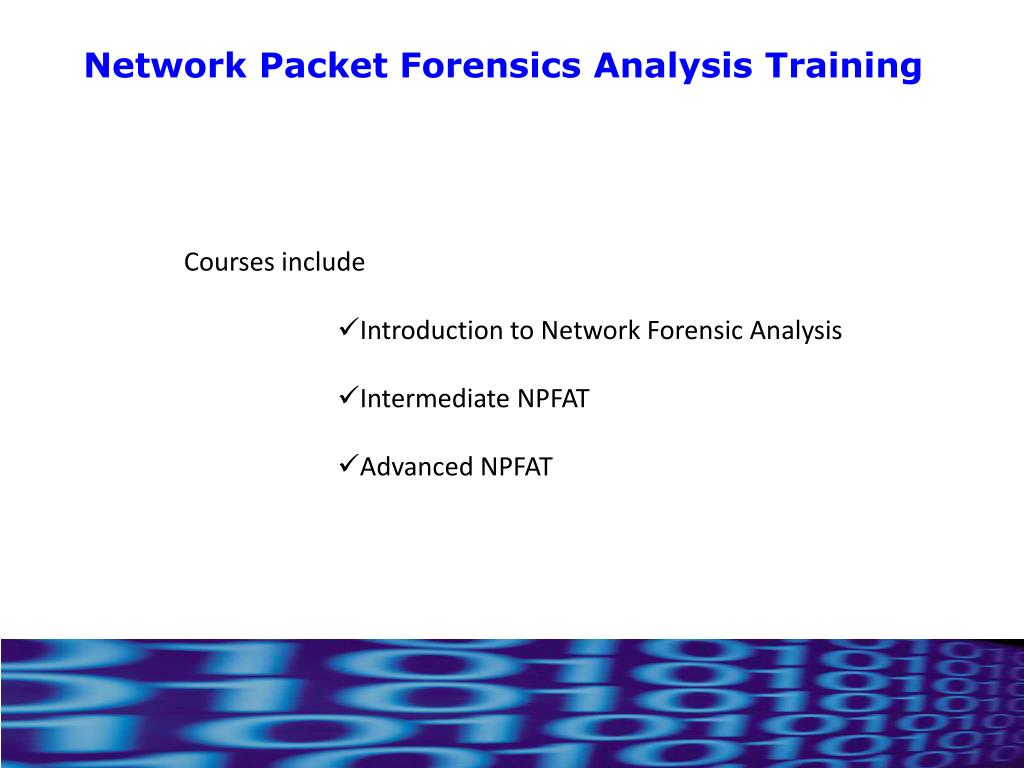 Network Packet Forensics Analysis Training

Courses include

✓Introduction to Network Forensic Analysis

✓Intermediate NPFAT

✓Advanced NPFAT